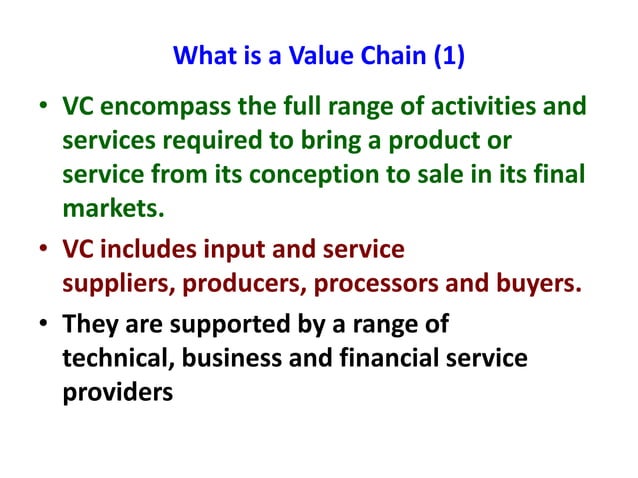 What is a Value Chain (1)

• VC encompass the full range of activities and services required to bring a product or service from its conception to sale in its final markets.

• VC includes input and service suppliers, producers, processors and buyers.

• They are supported by a range of technical, business and financial service providers